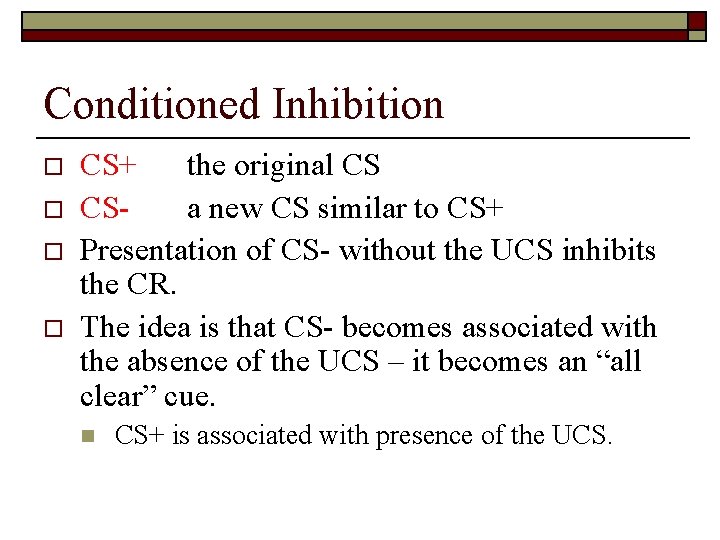 Conditioned Inhibition

CS+ the original CS

CS- a new CS similar to CS+

Presentation of CS- without the UCS inhibits the CR.

The idea is that CS- becomes associated with the absence of the UCS – it becomes an “all clear” cue.

CS+ is associated with presence of the UCS.